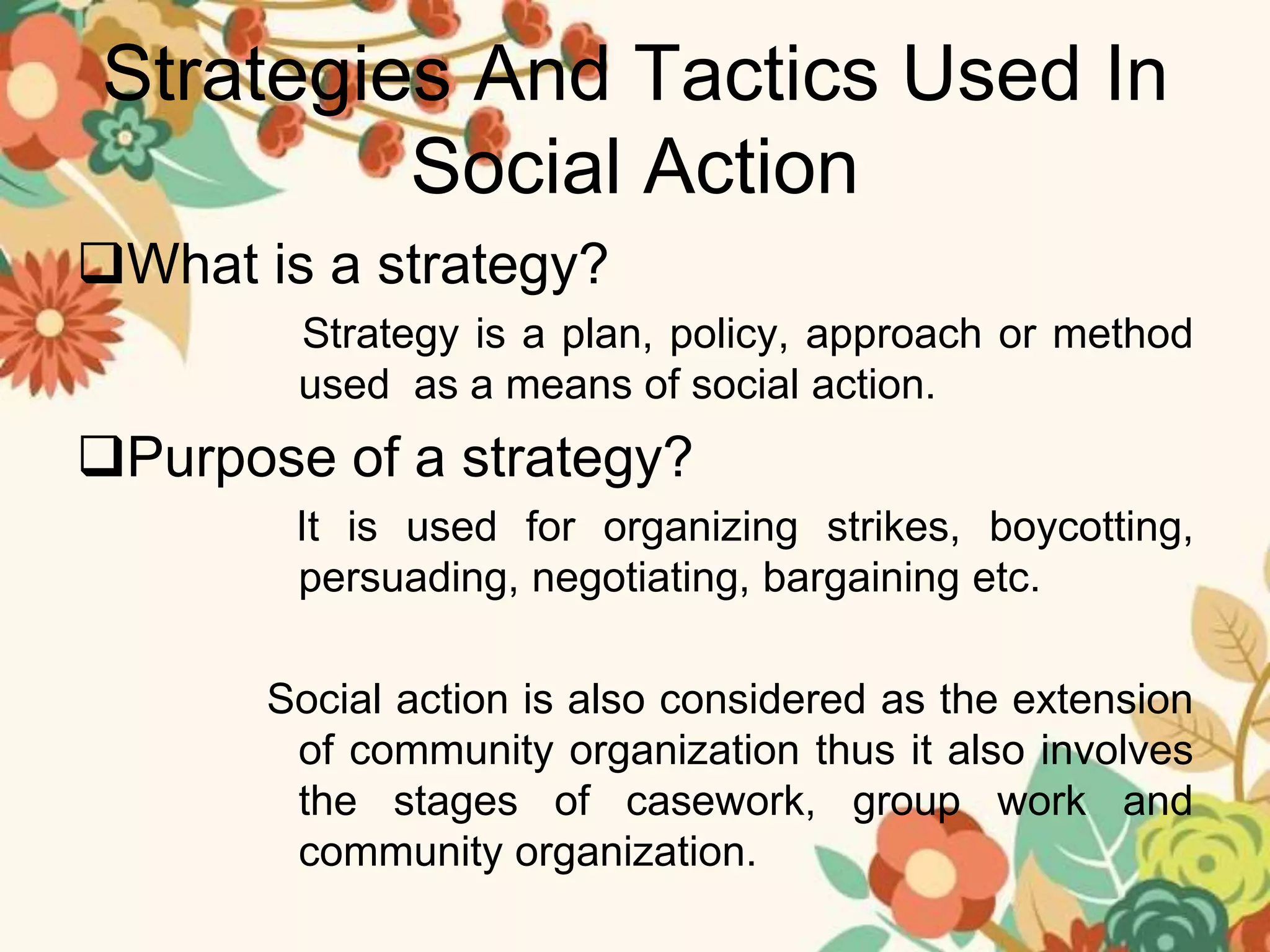 Strategies And Tactics Used In Social Action

❑What is a strategy?

Strategy is a plan, policy, approach or method used as a means of social action.

❑Purpose of a strategy?

It is used for organizing strikes, boycotting, persuading, negotiating, bargaining etc.

Social action is also considered as the extension of community organization thus it also involves the stages of casework, group work and community organization.